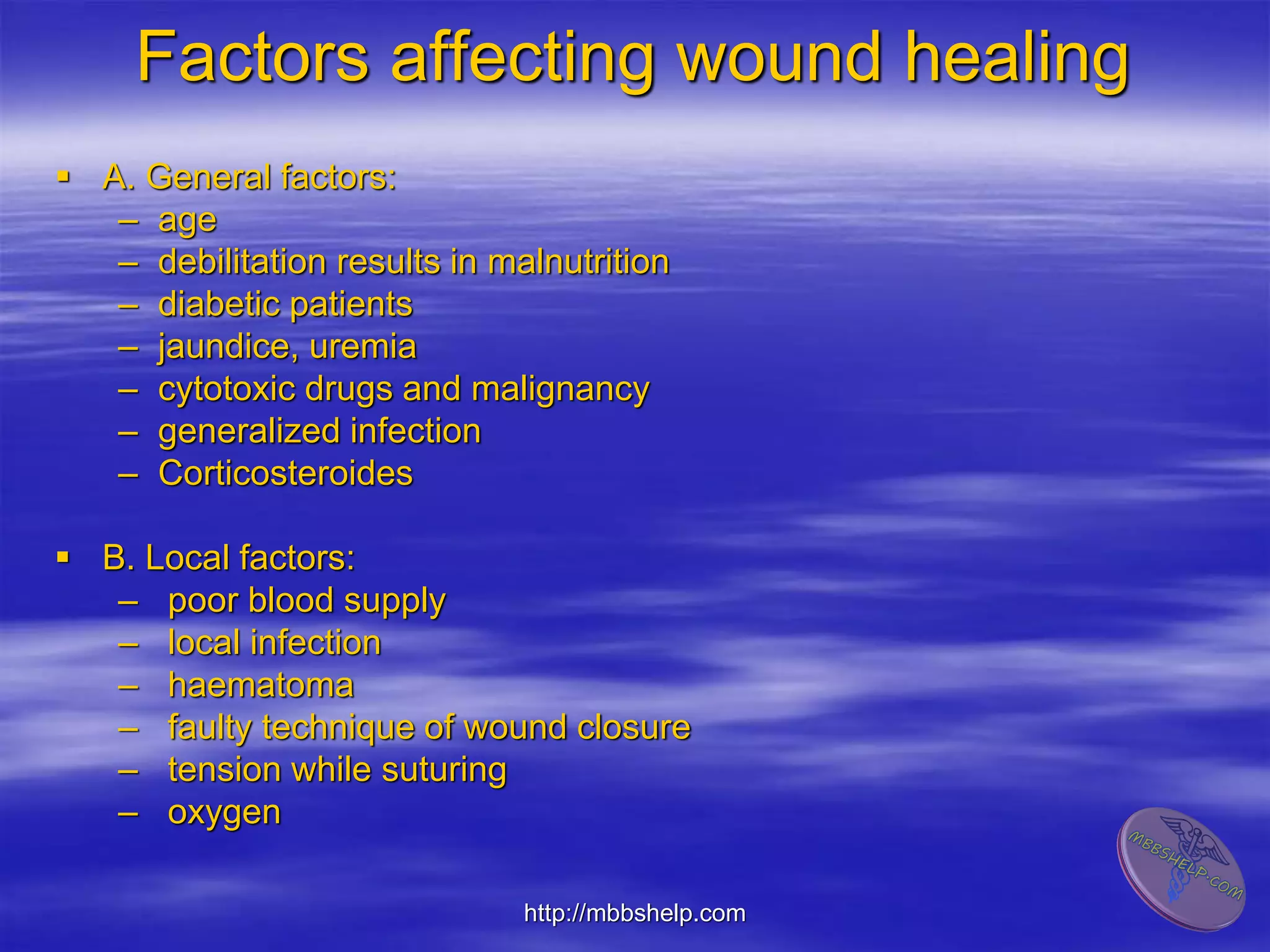 Factors affecting wound healing

▪ A. General factors:
– age
– debilitation results in malnutrition
– diabetic patients
– jaundice, uremia
– cytotoxic drugs and malignancy
– generalized infection
– Corticosteroides

▪ B. Local factors:
– poor blood supply
– local infection
– haematoma
– faulty technique of wound closure
– tension while suturing
– oxygen

MBBSHELP.COM

http://mbbshelp.com